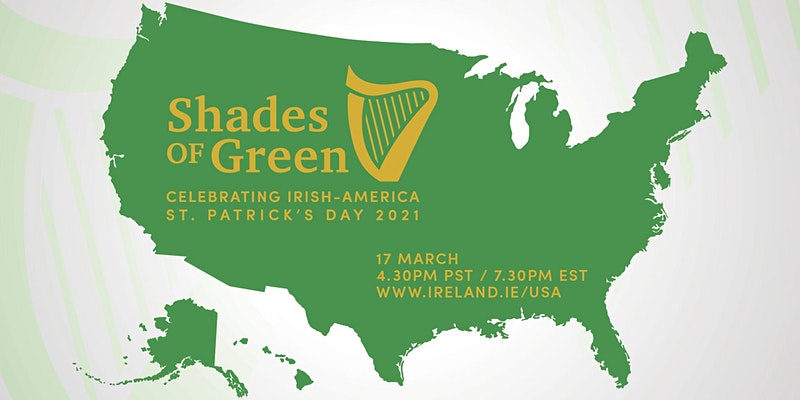 Shades OF Green

CELEBRATING IRISH-AMERICA
ST. PATRICK'S DAY 2021

17 MARCH
4.30PM PST / 7.30PM EST
WWW.IRELAND.IE/USA